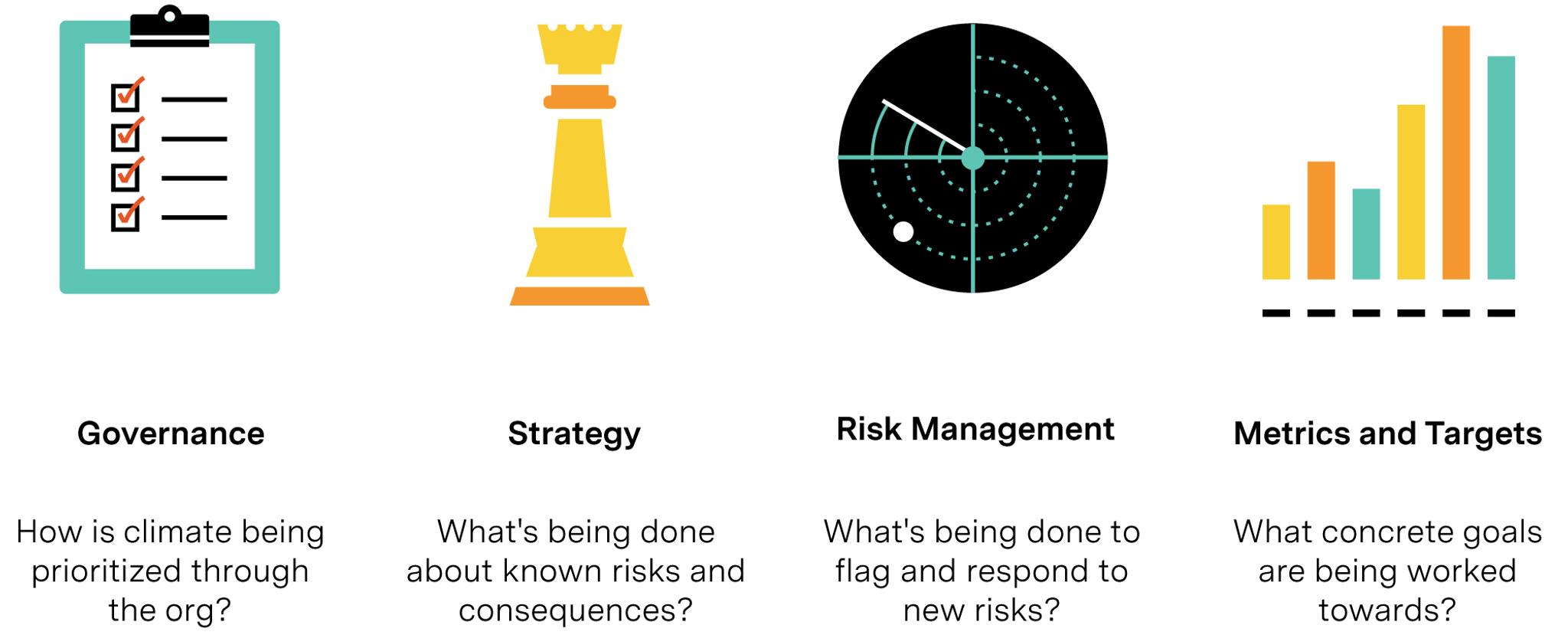 Governance

How is climate being prioritized through the org?

Strategy

What's being done about known risks and consequences?

Risk Management

What's being done to flag and respond to new risks?

Metrics and Targets

What concrete goals are being worked towards?